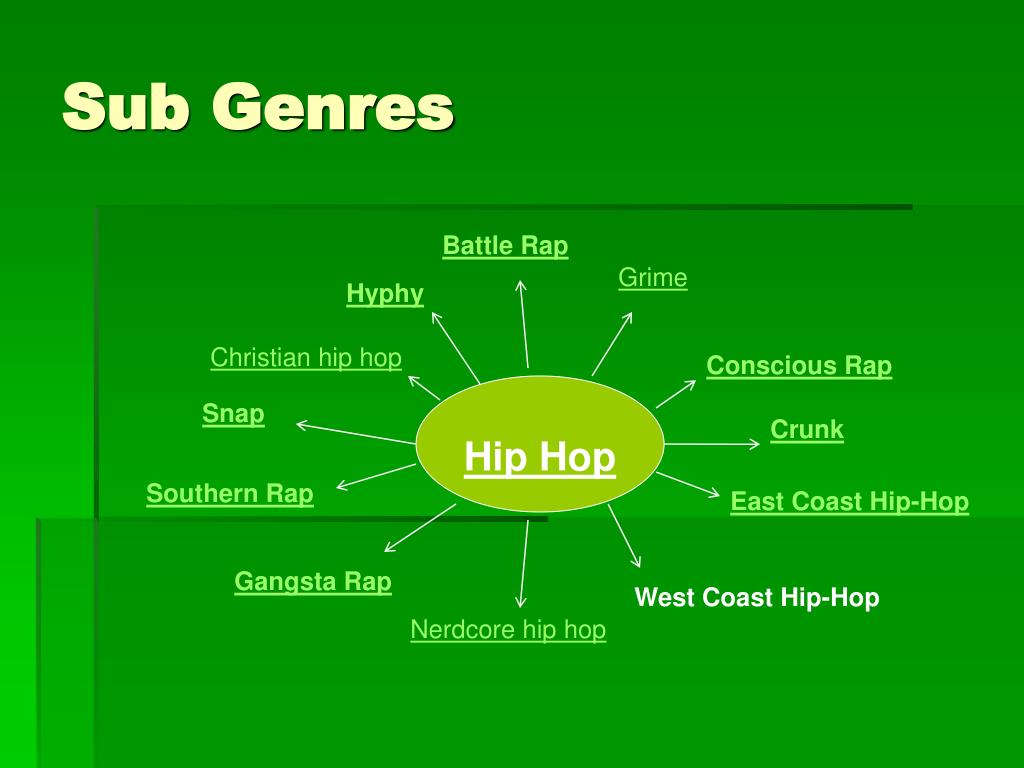 Sub Genres

Battle Rap

Grime

Hyphy

Christian hip hop

Conscious Rap

Snap

Crunk

Hip Hop

Southern Rap

East Coast Hip-Hop

Gangsta Rap

West Coast Hip-Hop

Nerdcore hip hop